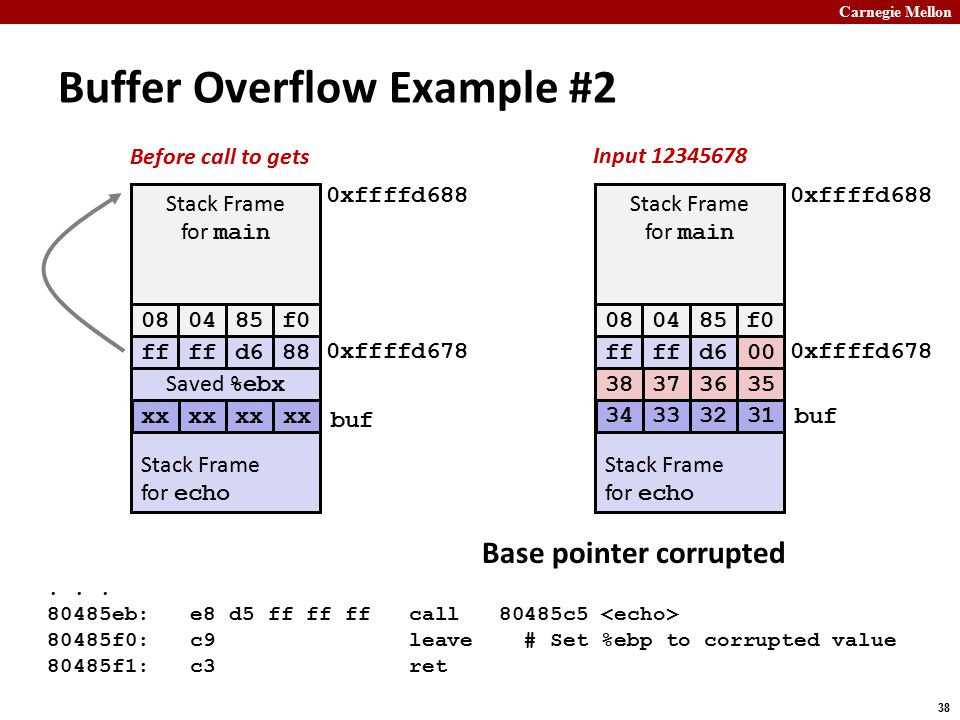 Carnegie Mellon

Buffer Overflow Example #2

Before call to gets

Stack Frame for main

0xffffd688

| 08 | 04 | 85 | f0 |
|---|---|---|---|
| ff | ff | d6 | 88 |

0xffffd678

Saved %ebx

| xx | xx | xx | xx |
|---|---|---|---|

buf

Stack Frame for echo

Input 12345678

Stack Frame for main

0xffffd688

| 08 | 04 | 85 | f0 |
|---|---|---|---|
| ff | ff | d6 | 00 |
| 38 | 37 | 36 | 35 |
| 34 | 33 | 32 | 31 |

0xffffd678

buf

Stack Frame for echo

Base pointer corrupted

. . .
80485eb: e8 d5 ff ff ff call 80485c5 <echo>
80485f0: c9 leave # Set %ebp to corrupted value
80485f1: c3 ret

38